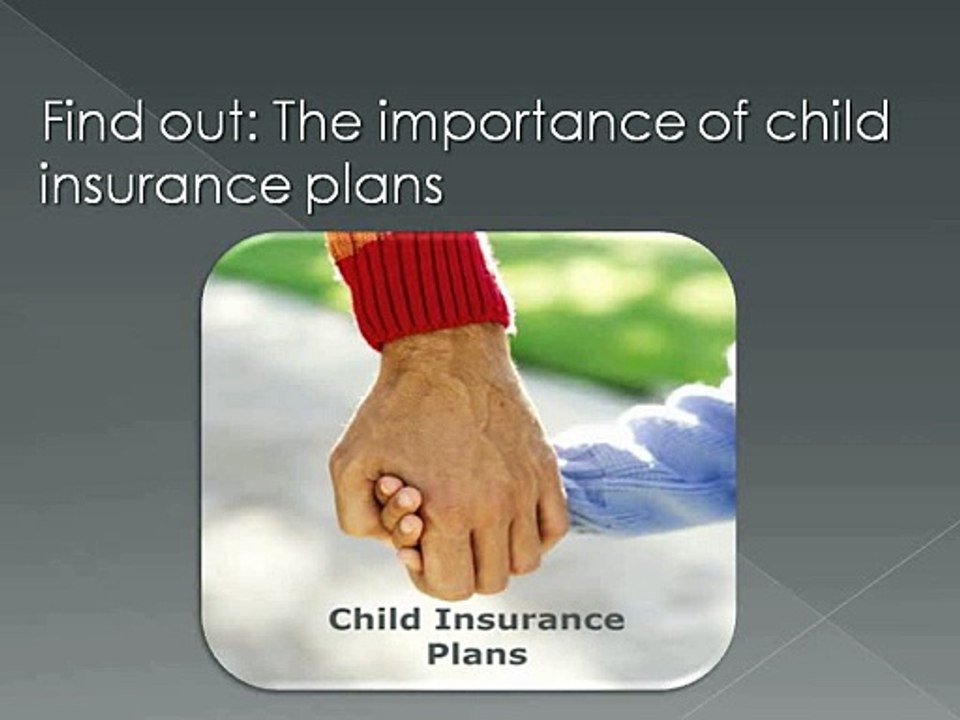 Find out: The importance of child insurance plans

Child Insurance Plans